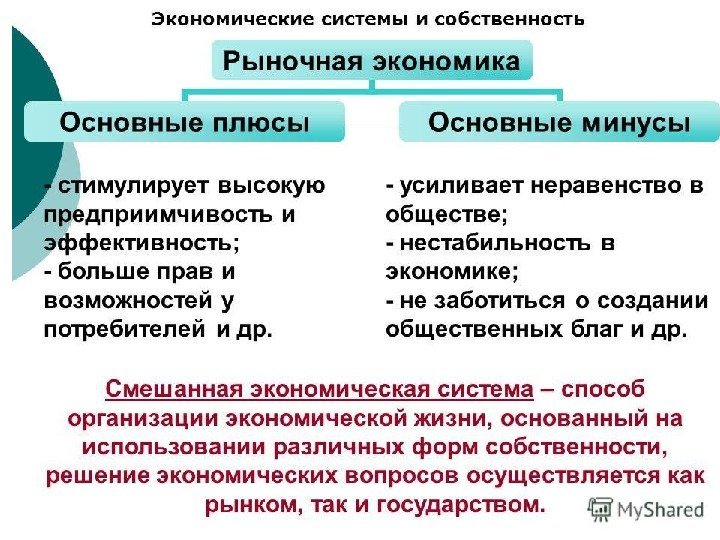 Экономические системы и собственность

Рыночная экономика

Основные плюсы

- стимулирует высокую предприимчивость и эффективность;
- больше прав и возможностей у потребителей и др.

Основные минусы

- усиливает неравенство в обществе;
- нестабильность в экономике;
- не заботиться о создании общественных благ и др.

Смешанная экономическая система – способ организации экономической жизни, основанный на использовании различных форм собственности, решение экономических вопросов осуществляется как рынком, так и государством.

MyShared